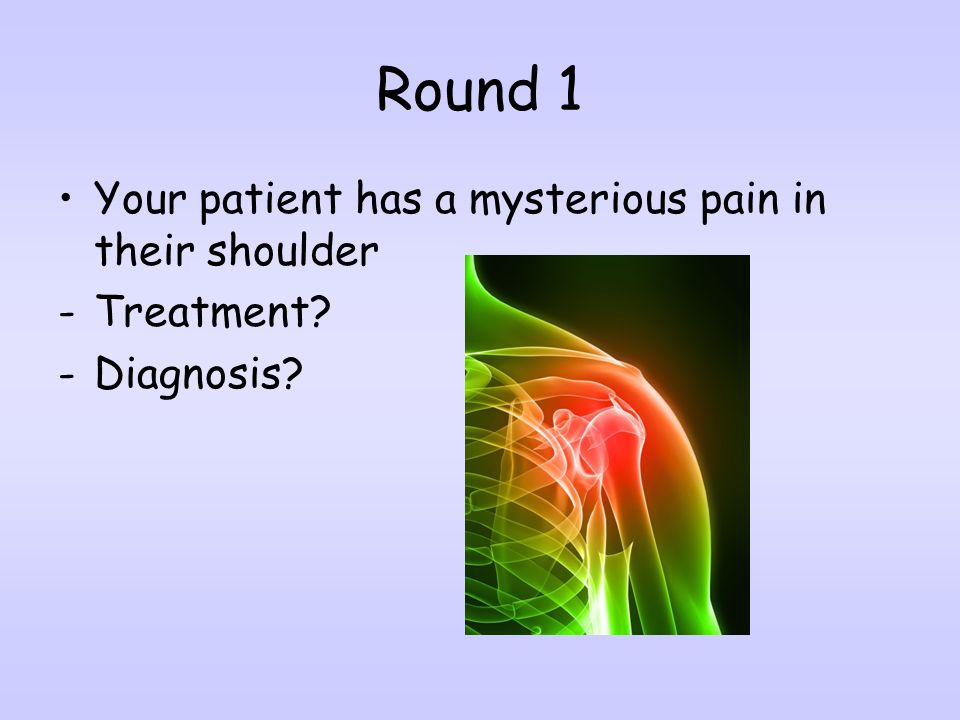 Round 1

• Your patient has a mysterious pain in their shoulder
- Treatment?
- Diagnosis?